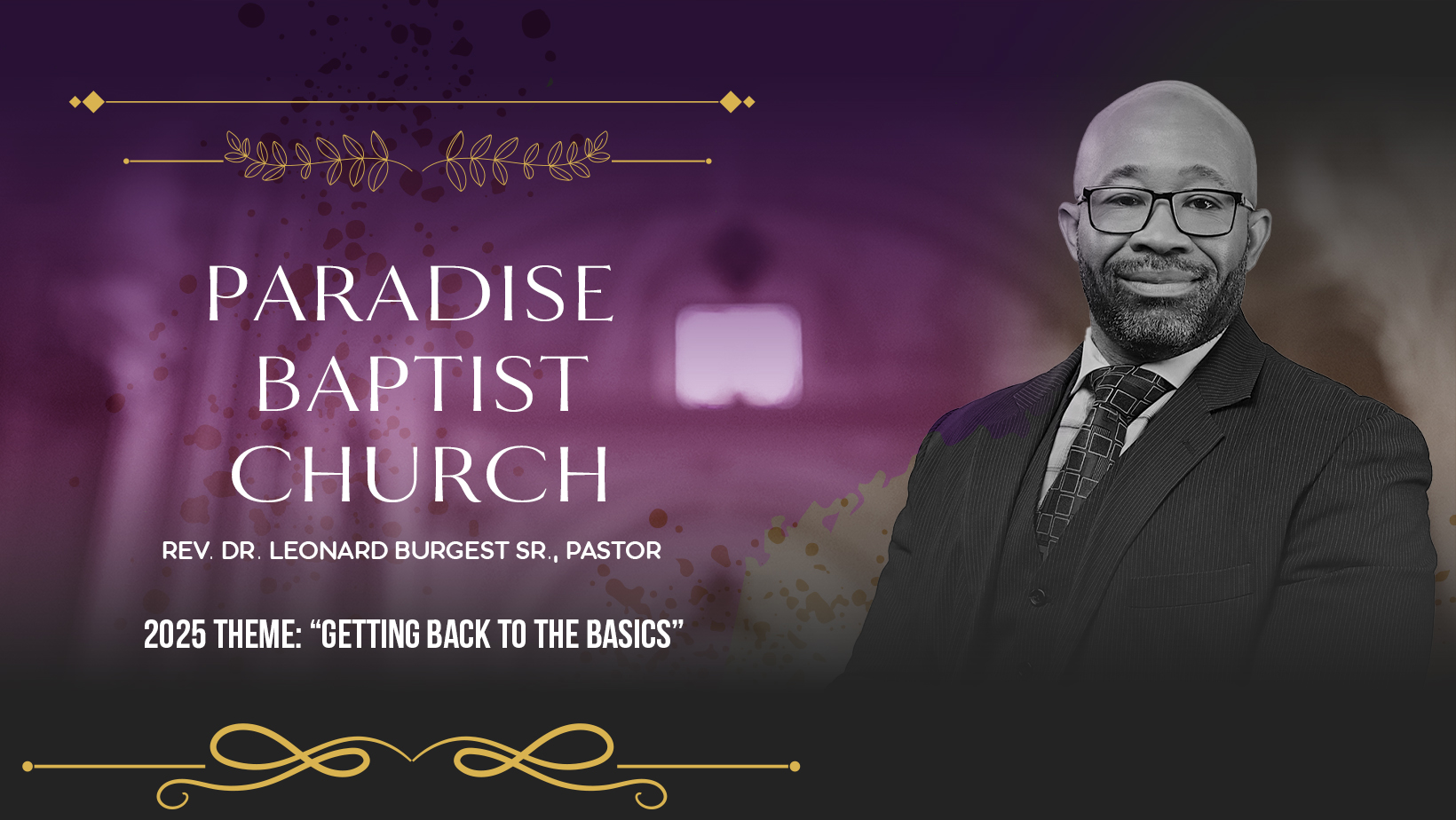 PARADISE BAPTIST CHURCH

REV. DR. LEONARD BURGEST SR., PASTOR

2025 THEME: “GETTING BACK TO THE BASICS”